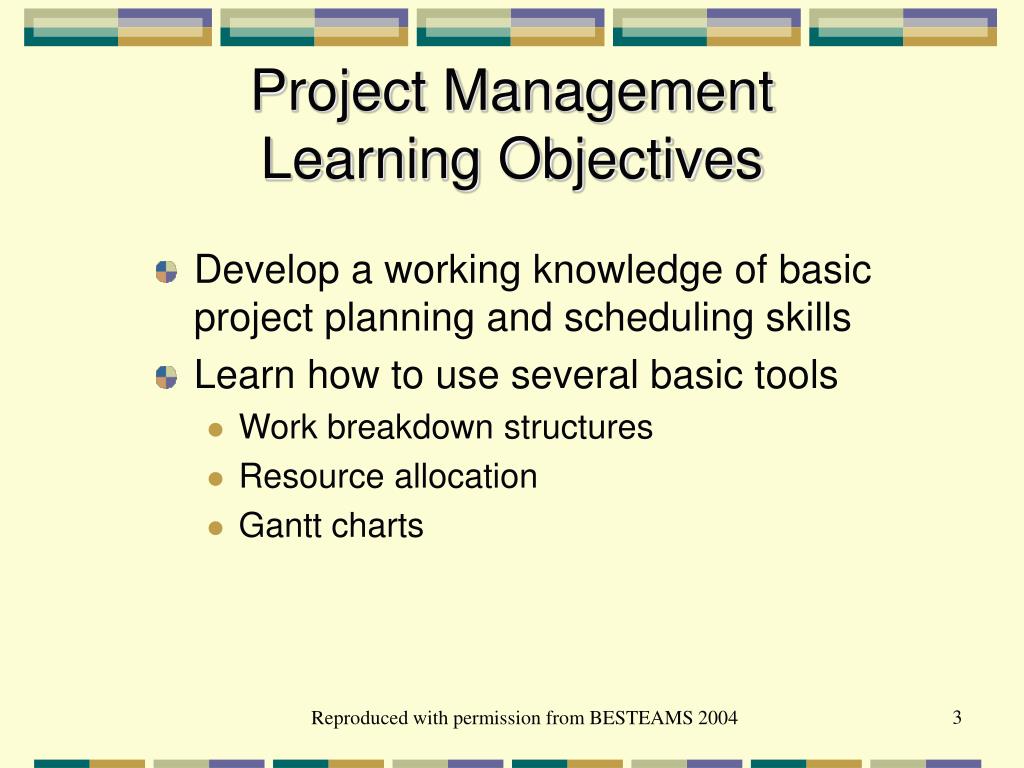 Project Management
Learning Objectives

Develop a working knowledge of basic project planning and scheduling skills

Learn how to use several basic tools

Work breakdown structures

Resource allocation

Gantt charts

Reproduced with permission from BESTEAMS 2004

3